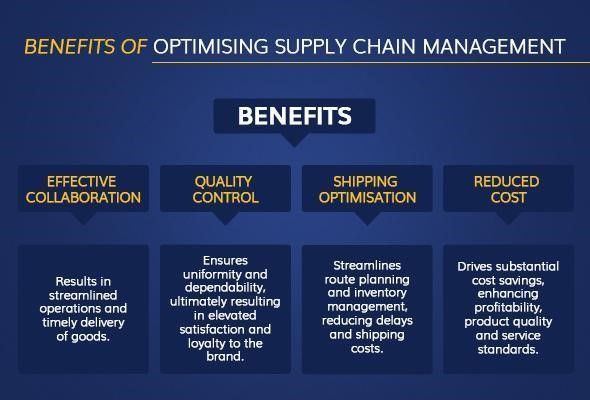 BENEFITS OF OPTIMISING SUPPLY CHAIN MANAGEMENT

BENEFITS

EFFECTIVE COLLABORATION

Results in streamlined operations and timely delivery of goods.

QUALITY CONTROL

Ensures uniformity and dependability, ultimately resulting in elevated satisfaction and loyalty to the brand.

SHIPPING OPTIMISATION

Streamlines route planning and inventory management, reducing delays and shipping costs.

REDUCED COST

Drives substantial cost savings, enhancing profitability, product quality and service standards.